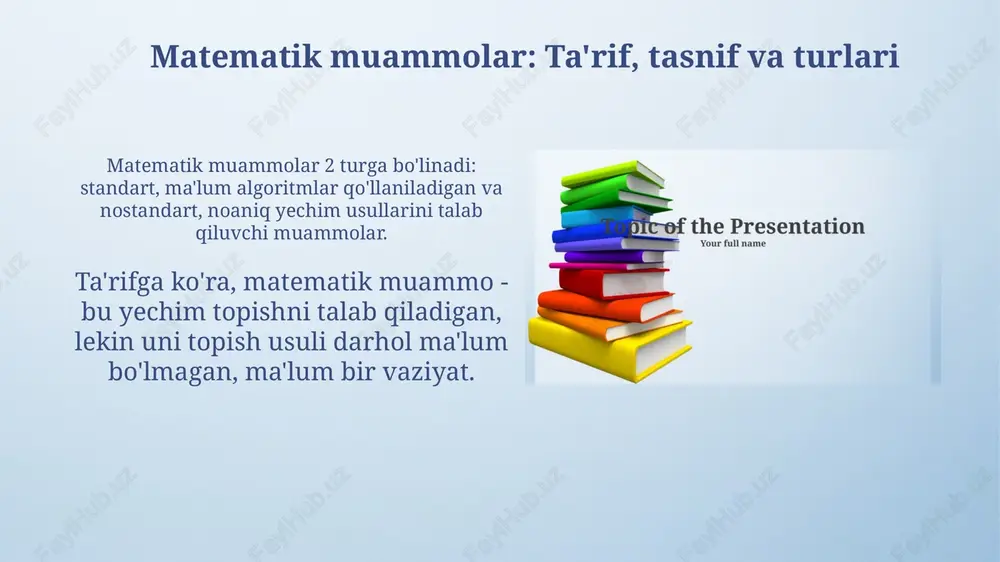 Matematik muammolar: Ta'rif, tasnif va turlari

Matematik muammolar 2 turga bo'linadi: standart, ma'lum algoritmlar qo'llaniladigan va nostandart, noaniq yechim usullarini talab qiluvchi muammolar.

Ta'rifga ko'ra, matematik muammo - bu yechim topishni talab qiladigan, lekin uni topish usuli darhol ma'lum bo'lmagan, ma'lum bir vaziyat.

Topic of the Presentation
Your full name

FaylHub.uz